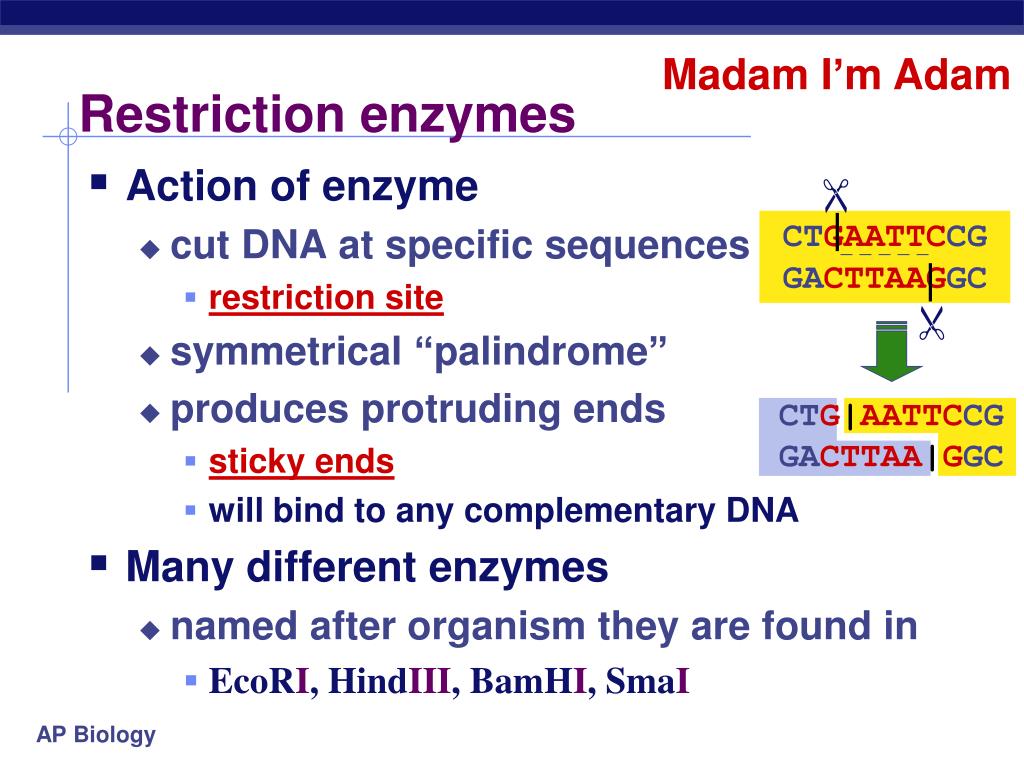 Madam I'm Adam

Restriction enzymes

Action of enzyme
cut DNA at specific sequences
restriction site
symmetrical "palindrome"
produces protruding ends
sticky ends
will bind to any complementary DNA

Many different enzymes
named after organism they are found in
EcoRI, HindIII, BamHI, SmaI

CTGAATTCCG
GACTTAAGGC

CTG|AATTCCG
GACTTAA|GGC

AP Biology